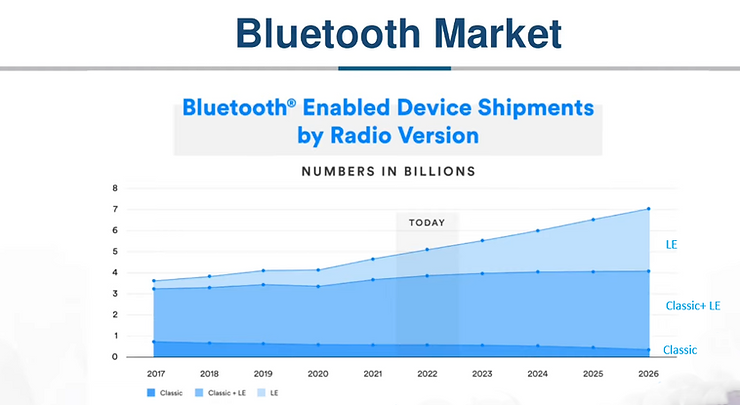 Bluetooth Market

Bluetooth® Enabled Device Shipments by Radio Version

NUMBERS IN BILLIONS

8
7
6
5
4
3
2
1
0

TODAY

LE

Classic+ LE

Classic

2017 2018 2019 2020 2021 2022 2023 2024 2025 2026

Classic Classic + LE LE